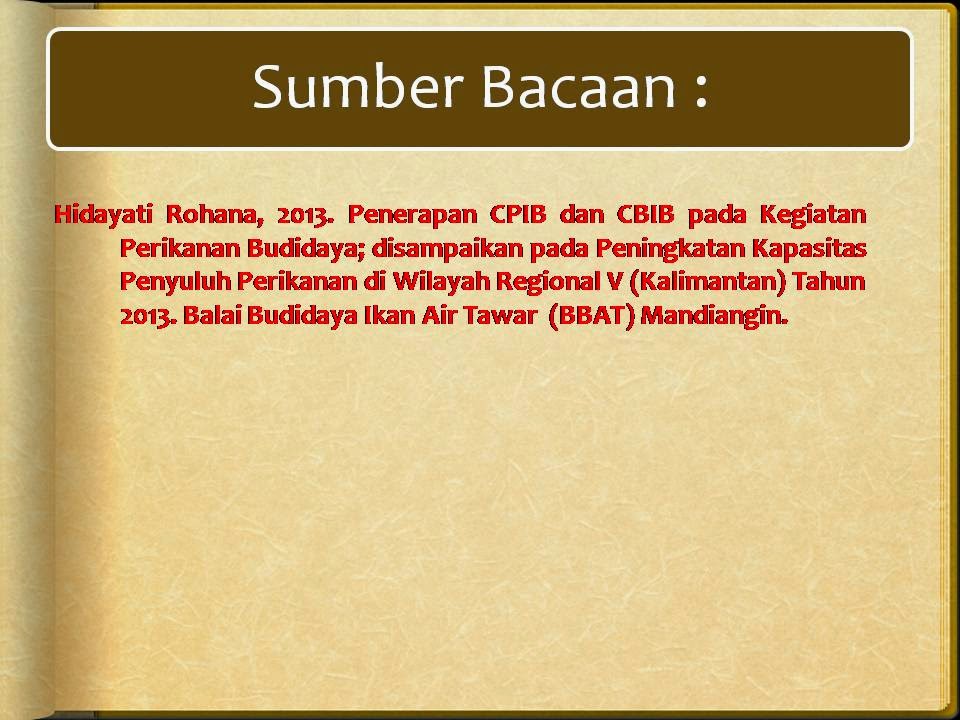 Sumber Bacaan :

Hidayati Rohana, 2013. Penerapan CPIB dan CBIB pada Kegiatan Perikanan Budidaya; disampaikan pada Peningkatan Kapasitas Penyuluh Perikanan di Wilayah Regional V (Kalimantan) Tahun 2013. Balai Budidaya Ikan Air Tawar (BBAT) Mandiangin.